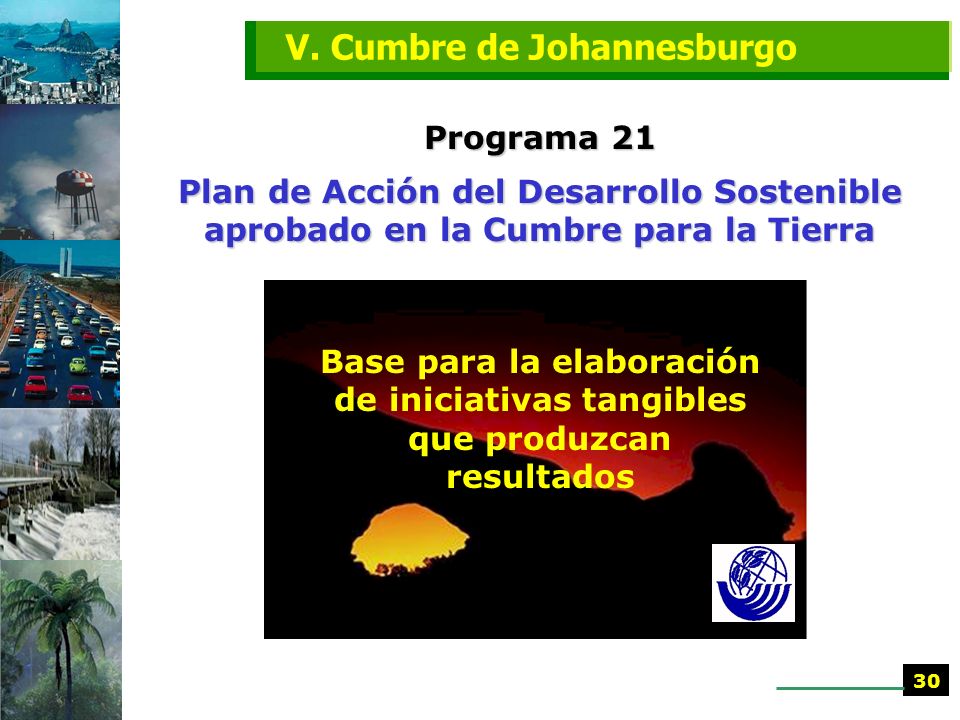 V. Cumbre de Johannesburgo

Programa 21

Plan de Acción del Desarrollo Sostenible aprobado en la Cumbre para la Tierra

Base para la elaboración de iniciativas tangibles que produzcan resultados

30